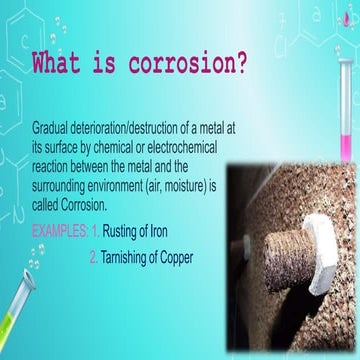 What is corrosion?

Gradual deterioration/destruction of a metal at its surface by chemical or electrochemical reaction between the metal and the surrounding environment (air, moisture) is called Corrosion.

EXAMPLES: 1. Rusting of Iron

2. Tarnishing of Copper